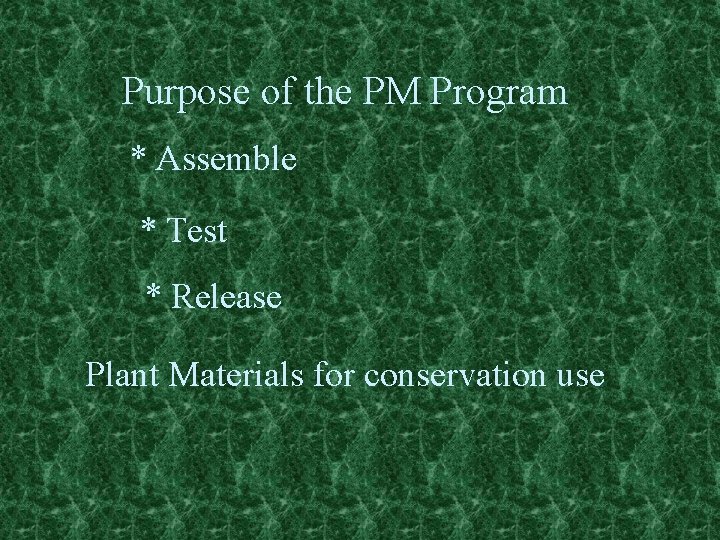 Purpose of the PM Program

\* Assemble

\* Test

\* Release

Plant Materials for conservation use